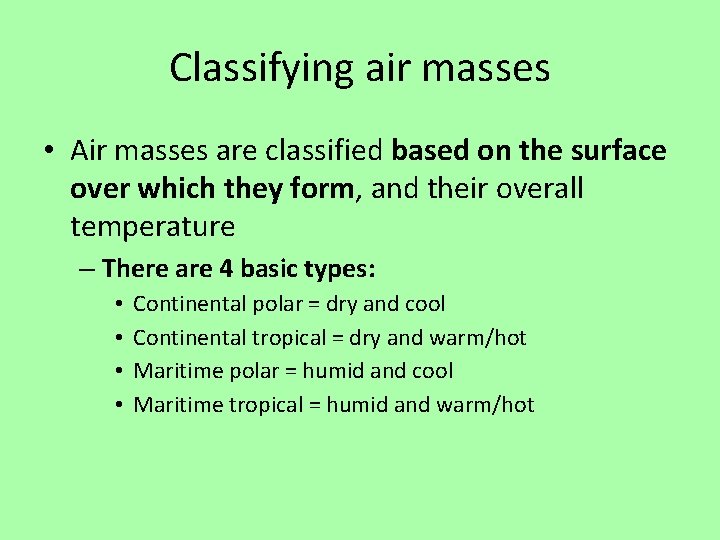 Classifying air masses

• Air masses are classified based on the surface over which they form, and their overall temperature

– There are 4 basic types:

• Continental polar = dry and cool
• Continental tropical = dry and warm/hot
• Maritime polar = humid and cool
• Maritime tropical = humid and warm/hot